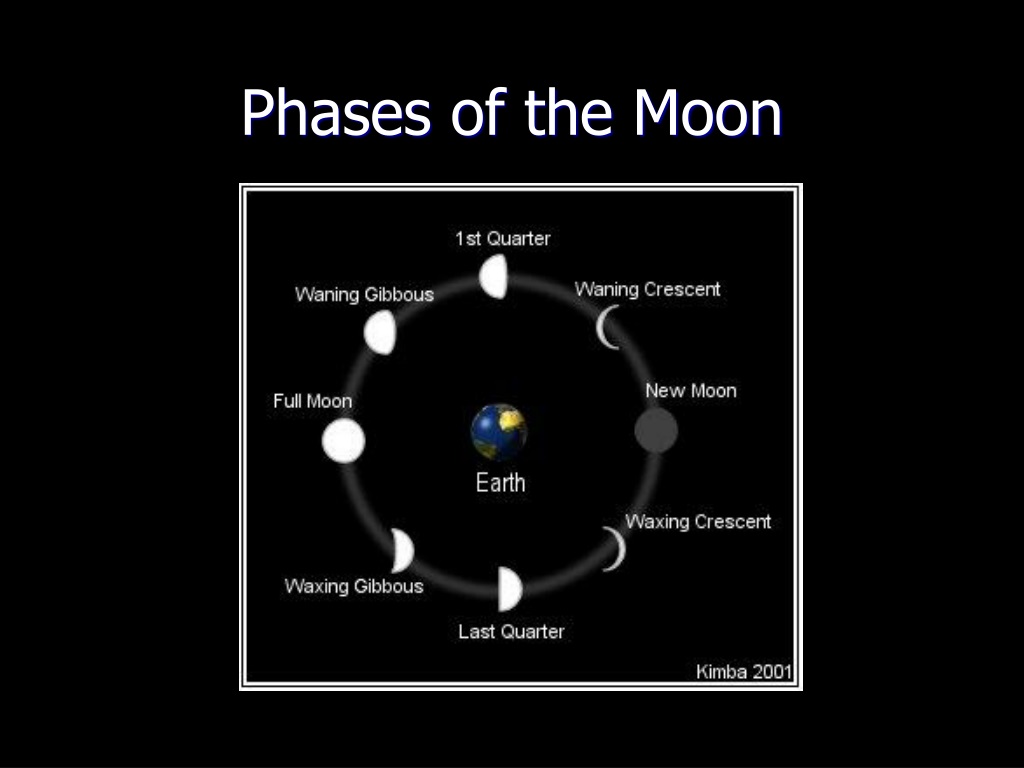 Phases of the Moon

1st Quarter

Waning Gibbous

Waning Crescent

Full Moon

New Moon

Earth

Waxing Crescent

Waxing Gibbous

Last Quarter

Kimba 2001